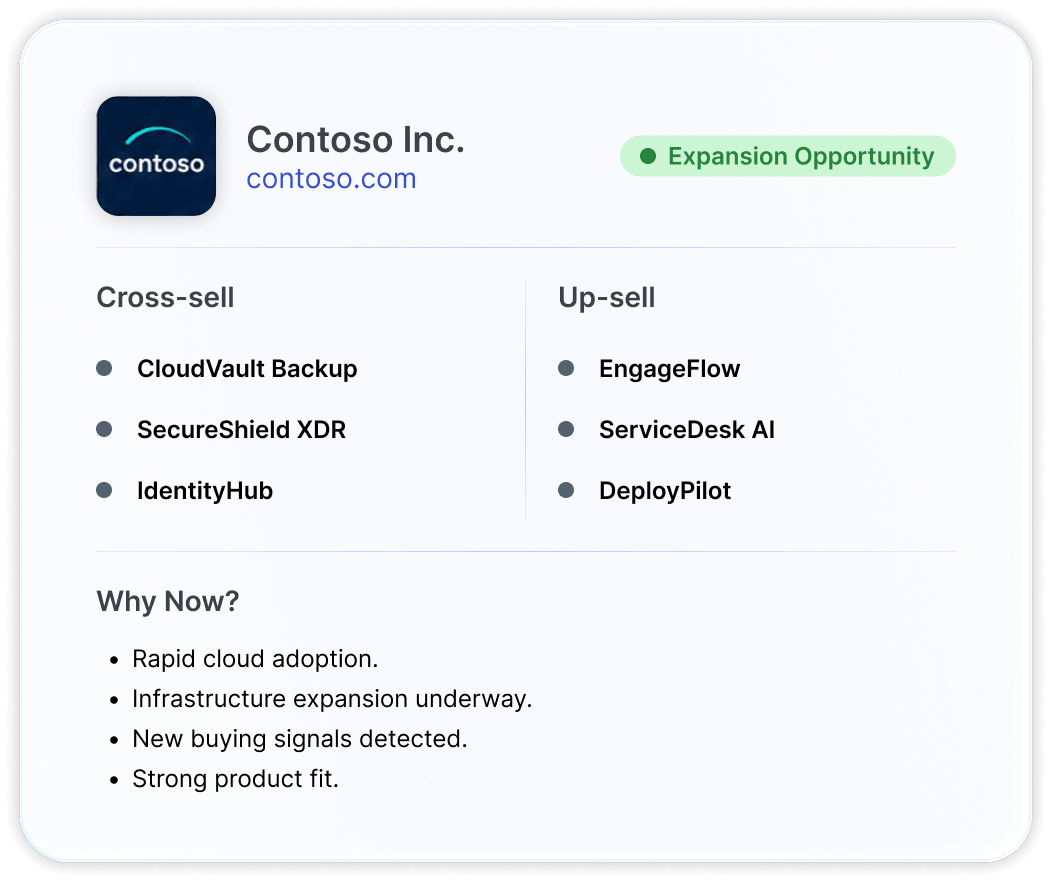 contoso

Contoso Inc.
contoso.com

Expansion Opportunity

Cross-sell

- CloudVault Backup
- SecureShield XDR
- IdentityHub

Up-sell

- EngageFlow
- ServiceDesk AI
- DeployPilot

Why Now?

- Rapid cloud adoption.
- Infrastructure expansion underway.
- New buying signals detected.
- Strong product fit.